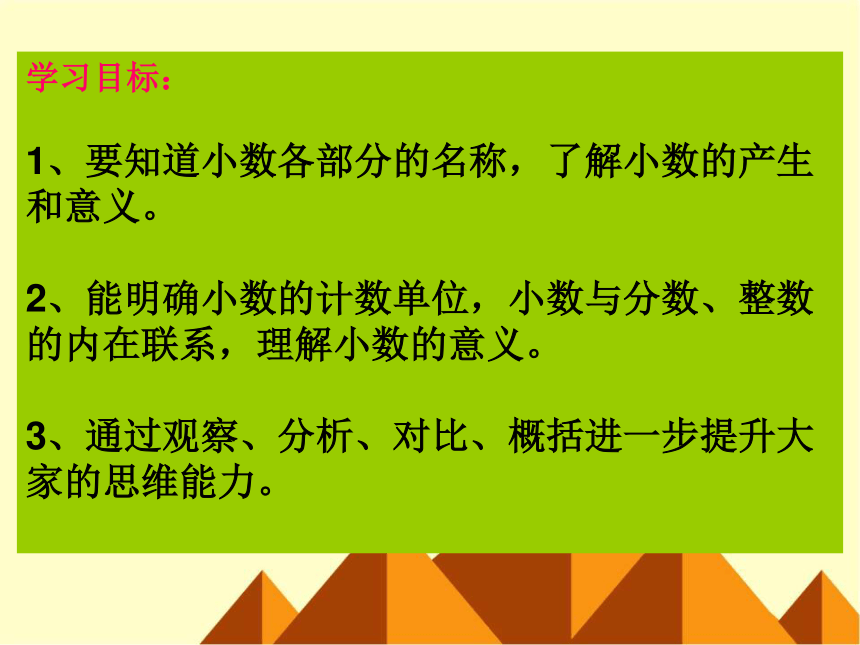 学习目标：

1、要知道小数各部分的名称，了解小数的产生和意义。

2、能明确小数的计数单位，小数与分数、整数的内在联系，理解小数的意义。

3、通过观察、分析、对比、概括进一步提升大家的思维能力。